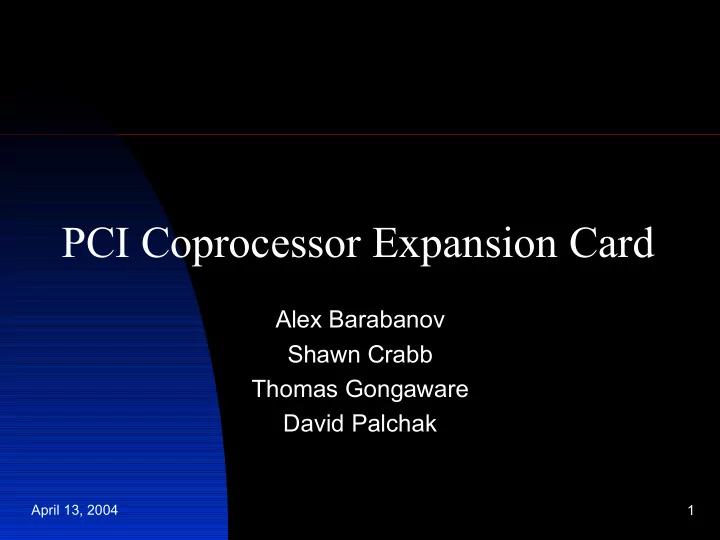 PCI Coprocessor Expansion Card

Alex Barabanov
Shawn Crabb
Thomas Gongaware
David Palchak

April 13, 2004

1